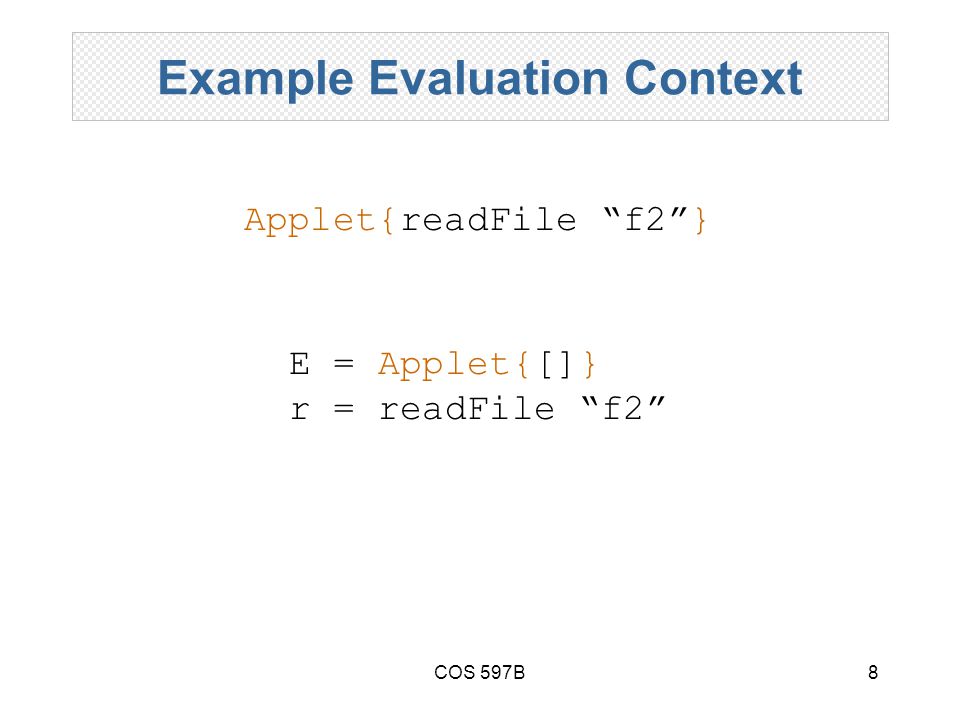 Example Evaluation Context

Applet{readFile “f2”}

E = Applet{[]}
r = readFile “f2”

COS 597B

8